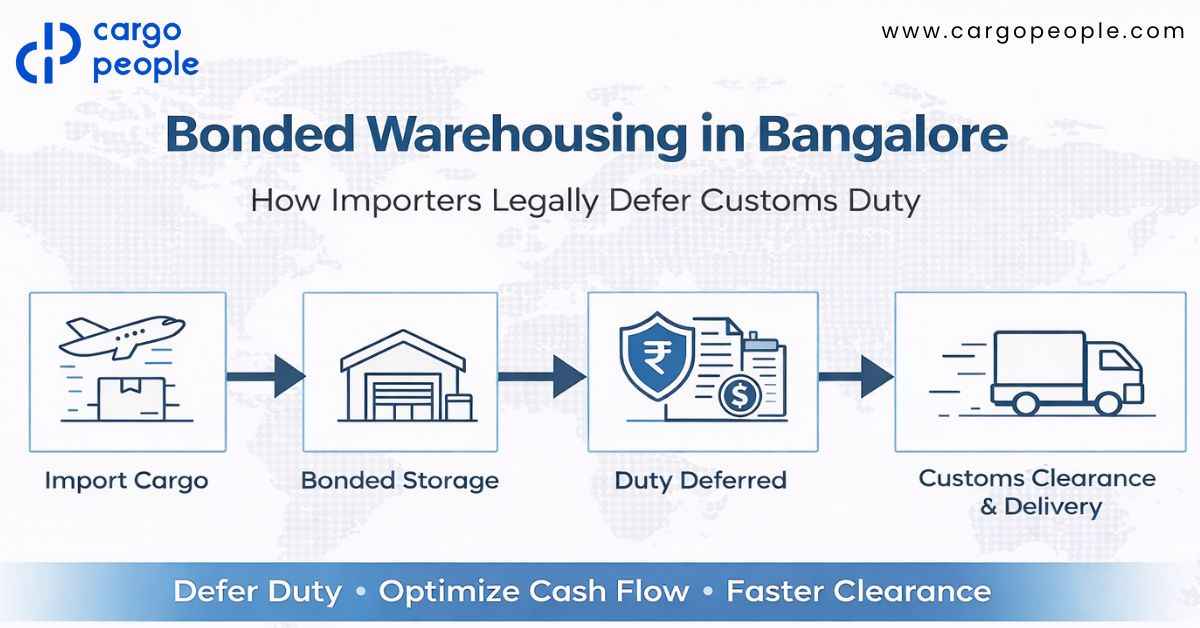 cargo people

www.cargopeople.com

Bonded Warehousing in Bangalore

How Importers Legally Defer Customs Duty

₹

$

Import Cargo

Bonded Storage

Duty Deferred

Customs Clearance & Delivery

Defer Duty • Optimize Cash Flow • Faster Clearance